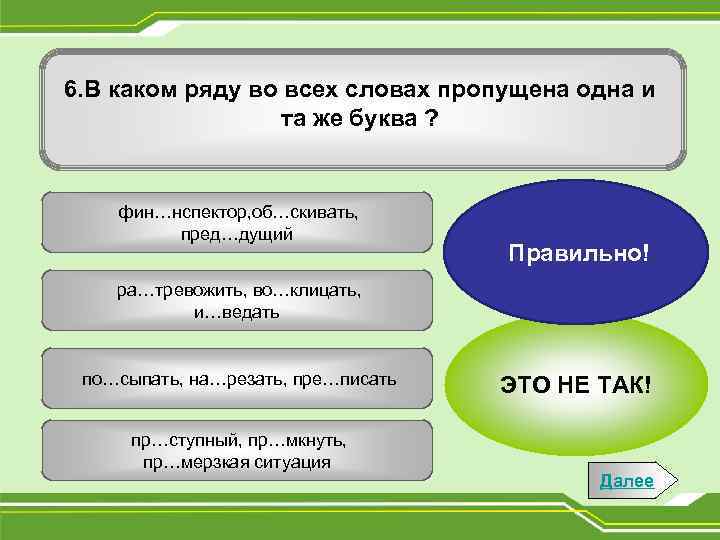 6.В каком ряду во всех словах пропущена одна и та же буква ?

фин…нспектор,об…скивать, пред…дущий

ра…тревожить, во…клицать, и…ведать

по…сыпать, на…резать, пре…писать

пр…ступный, пр…мкнуть, пр…мерзкая ситуация

Правильно!

ЭТО НЕ ТАК!

Далее